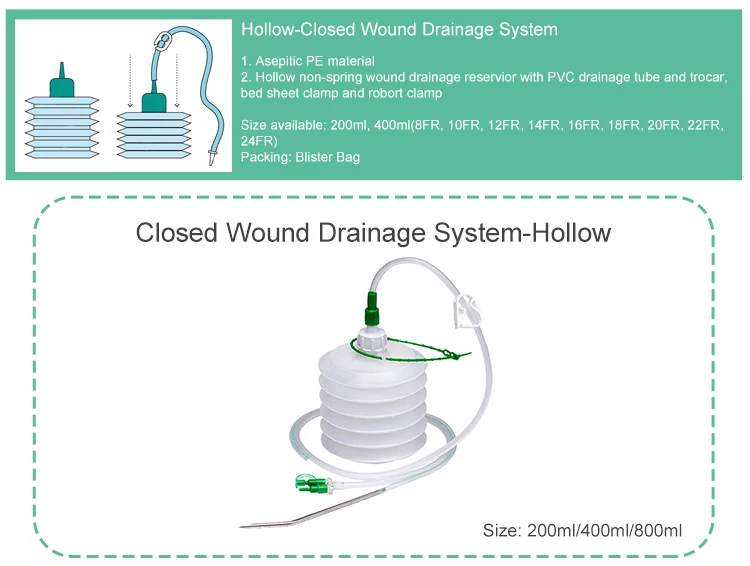 Hollow-Closed Wound Drainage System

1. Asepitic PE material
2. Hollow non-spring wound drainage reservior with PVC drainage tube and trocar, bed sheet clamp and robort clamp

Size available: 200ml, 400ml(8FR, 10FR, 12FR, 14FR, 16FR, 18FR, 20FR, 22FR, 24FR)
Packing: Blister Bag

Closed Wound Drainage System-Hollow

Size: 200ml/400ml/800ml